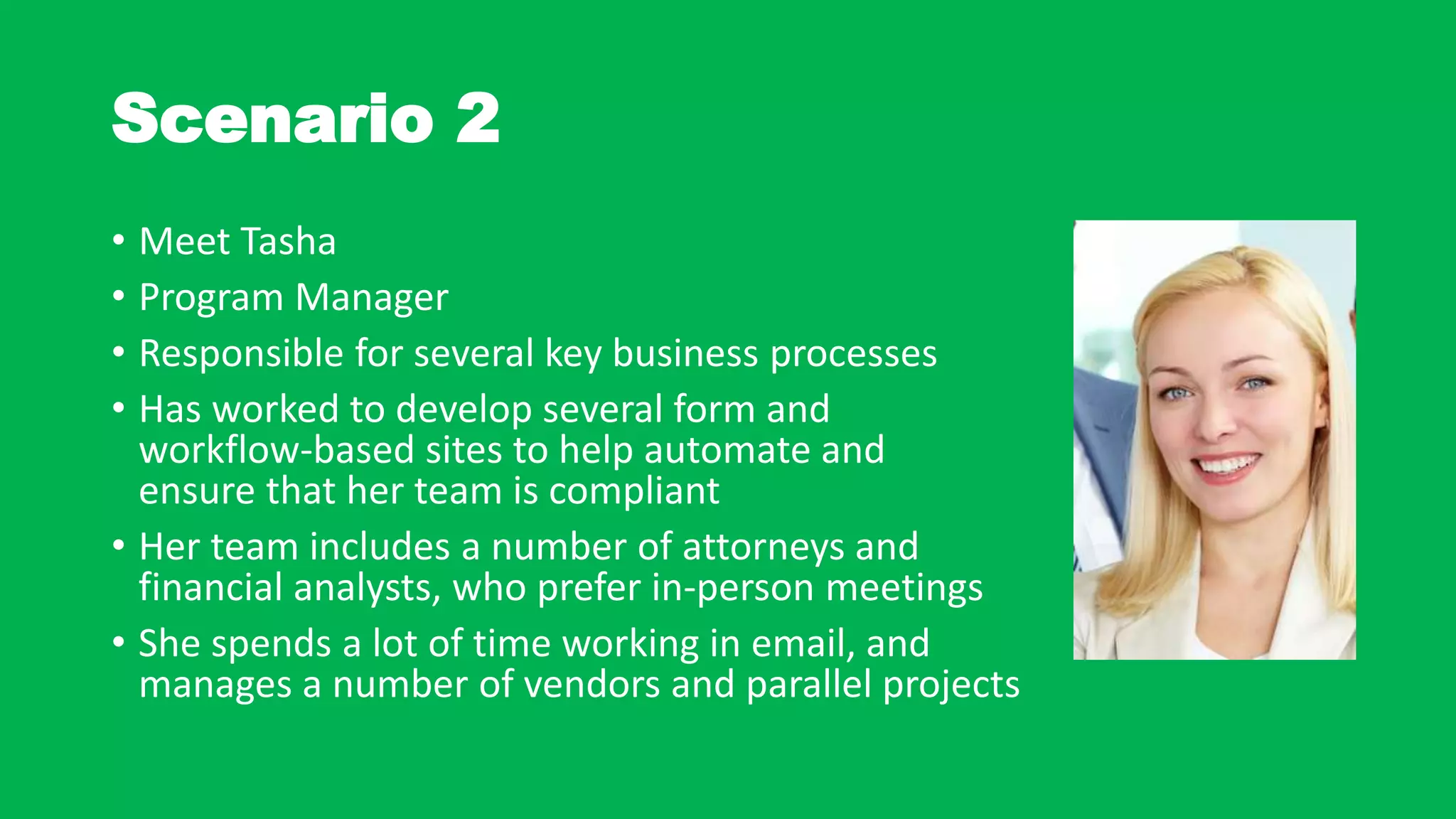 Scenario 2

• Meet Tasha
• Program Manager
• Responsible for several key business processes
• Has worked to develop several form and workflow-based sites to help automate and ensure that her team is compliant
• Her team includes a number of attorneys and financial analysts, who prefer in-person meetings
• She spends a lot of time working in email, and manages a number of vendors and parallel projects